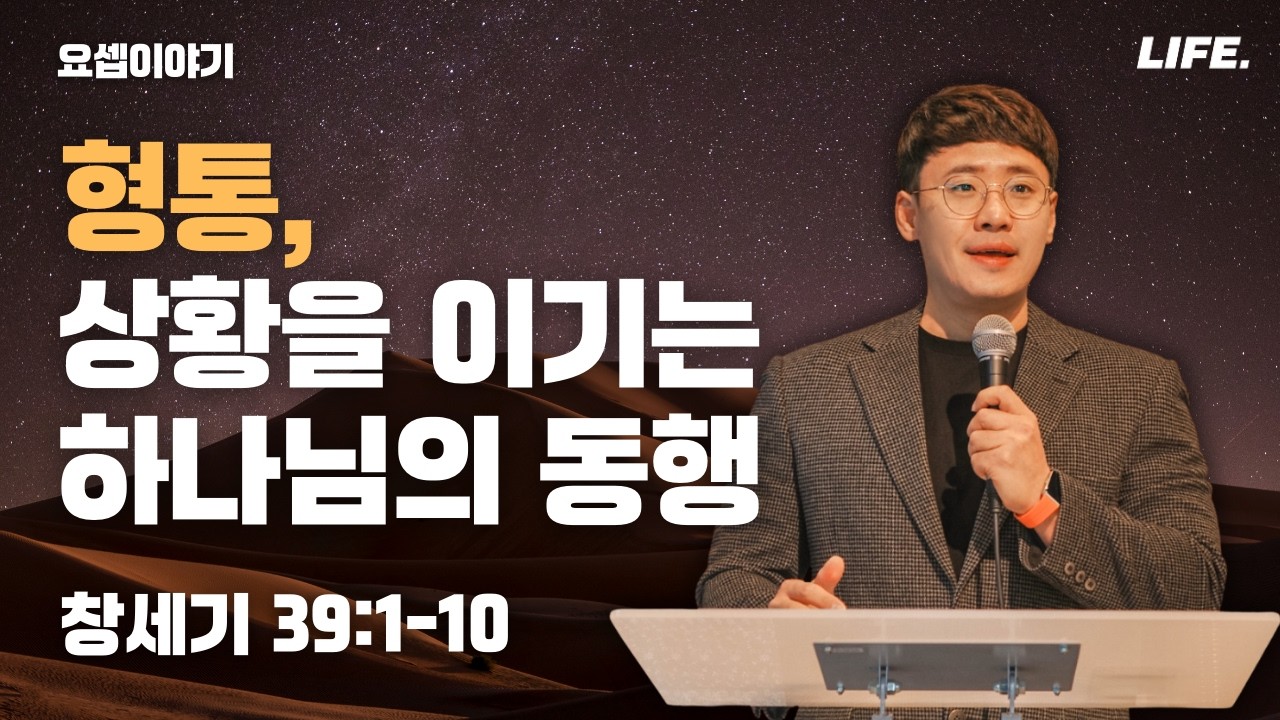 요셉이야기

LIFE.

형통,
상황을 이기는
하나님의 동행

창세기 39:1-10